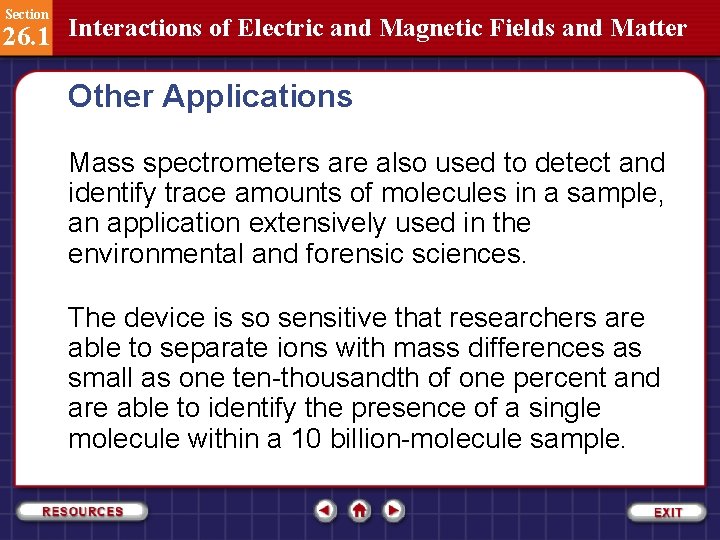 Section
26.1
Interactions of Electric and Magnetic Fields and Matter

Other Applications

Mass spectrometers are also used to detect and identify trace amounts of molecules in a sample, an application extensively used in the environmental and forensic sciences.

The device is so sensitive that researchers are able to separate ions with mass differences as small as one ten-thousandth of one percent and are able to identify the presence of a single molecule within a 10 billion-molecule sample.

RESOURCES

EXIT